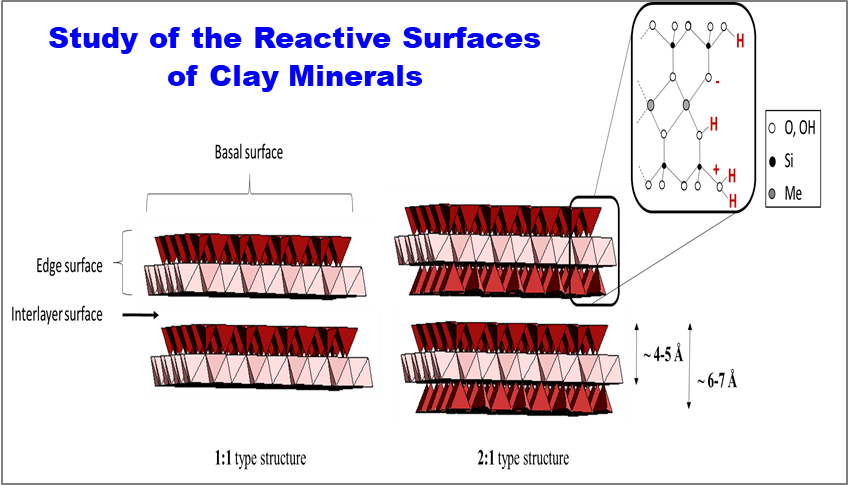 Study of the Reactive Surfaces of Clay Minerals

H
-
H
+
H
H

O, OH
Si
Me

Basal surface

Edge surface

Interlayer surface

~ 4-5 Å

~ 6-7 Å

1:1 type structure

2:1 type structure